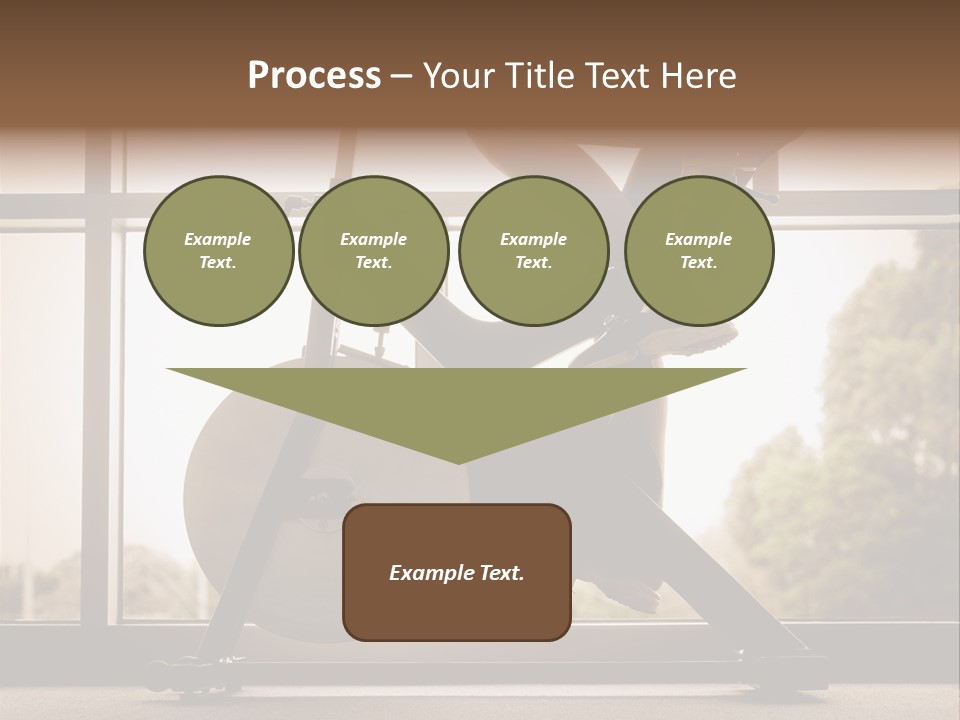 Process – Your Title Text Here

Example Text.

Example Text.

Example Text.

Example Text.

Example Text.